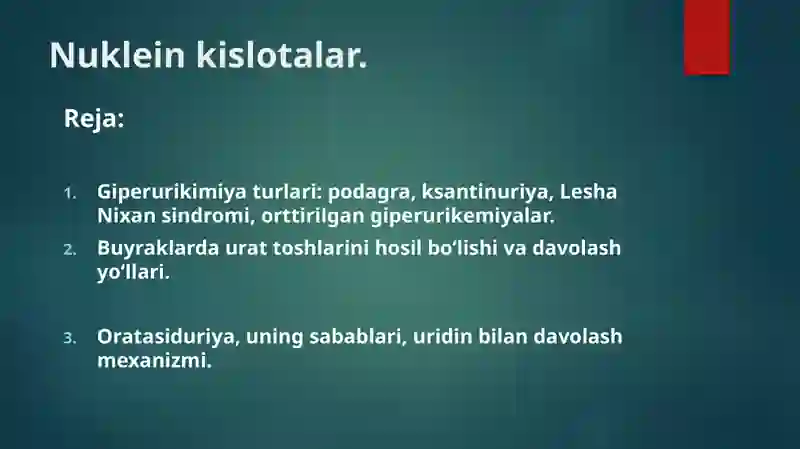 Nuklein kislotalar.

Reja:

1. Giperurikimiya turlari: podagra, ksantinuriya, Lesha Nixan sindromi, orttirilgan giperurikemiyalar.
2. Buyraklarda urat toshlarini hosil bo‘lishi va davolash yo‘llari.

3. Oratasiduriya, uning sabablari, uridin bilan davolash mexanizmi.